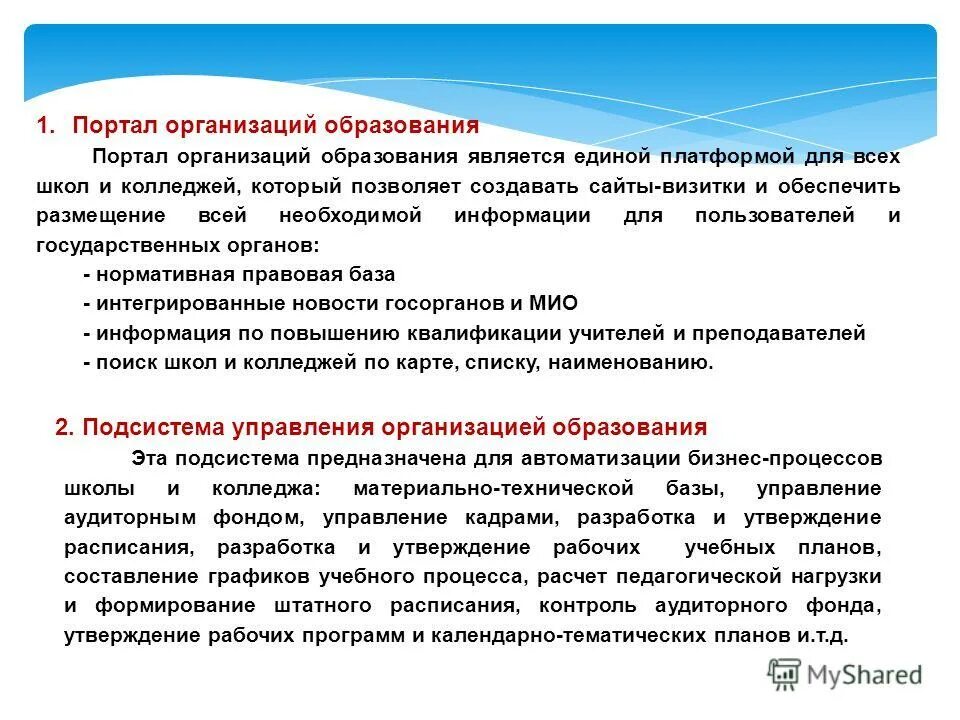 1. Портал организаций образования

Портал организаций образования является единой платформой для всех школ и колледжей, который позволяет создавать сайты-визитки и обеспечить размещение всей необходимой информации для пользователей и государственных органов:

- нормативная правовая база
- интегрированные новости госорганов и МИО
- информация по повышению квалификации учителей и преподавателей
- поиск школ и колледжей по карте, списку, наименованию.

2. Подсистема управления организацией образования

Эта подсистема предназначена для автоматизации бизнес-процессов школы и колледжа: материально-технической базы, управление аудиторным фондом, управление кадрами, разработка и утверждение расписания, разработка и утверждение рабочих учебных планов, составление графиков учебного процесса, расчет педагогической нагрузки и формирование штатного расписания, контроль аудиторного фонда, утверждение рабочих программ и календарно-тематических планов и.т.д.

MyShared